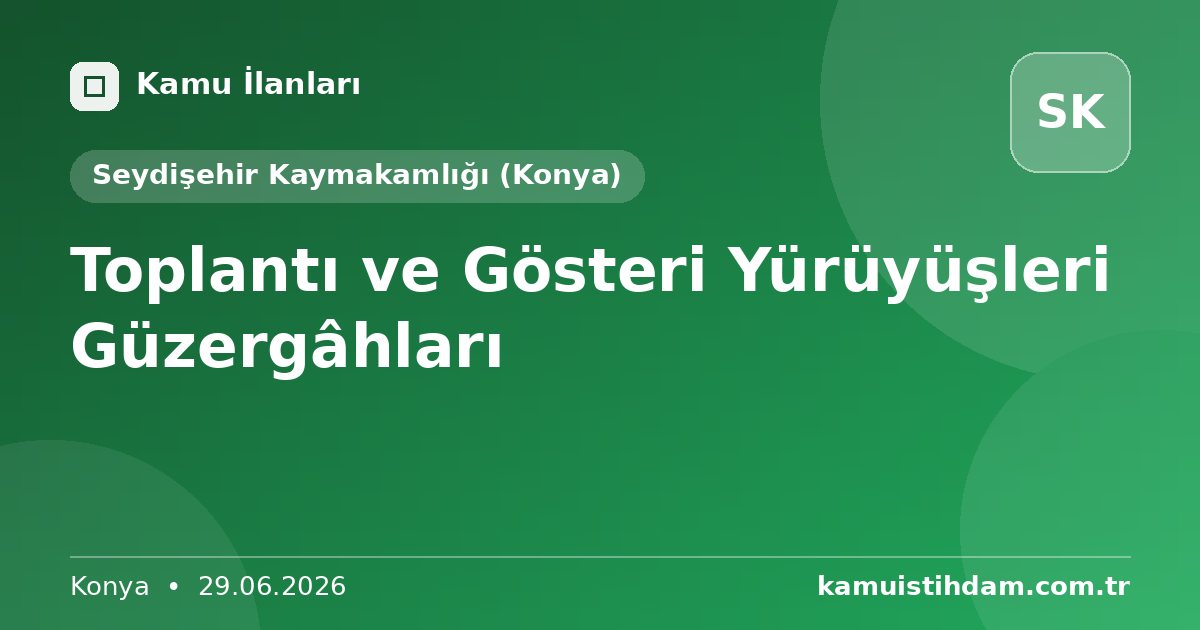 Kamu İlanları

SK

Seydişehir Kaymakamlığı (Konya)

Toplantı ve Gösteri Yürüyüşleri Güzergâhları

Konya • 29.06.2026

kamuistihdam.com.tr